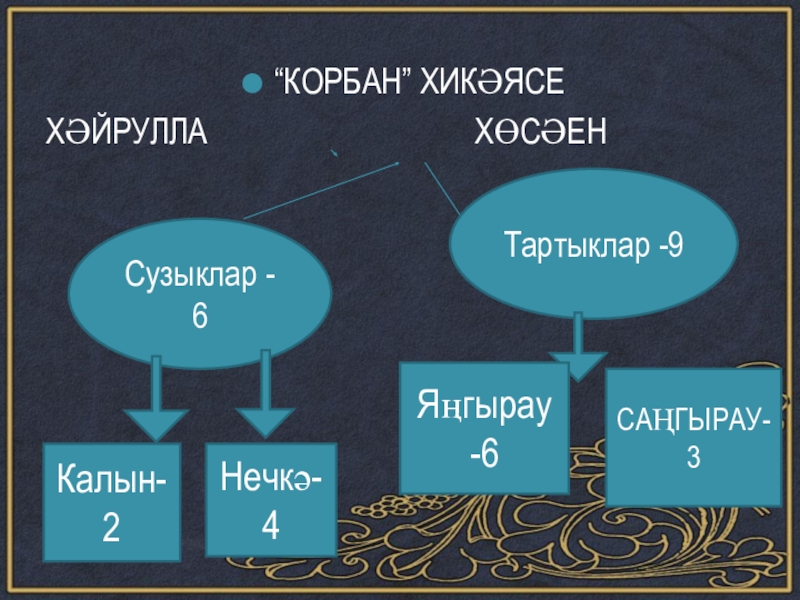 “КОРБАН” ХИКӘЯСЕ

ХӘЙРУЛЛА ХӨСӘЕН

Сузыклар - 6

Тартыклар -9

Калын- 2

Нечкә- 4

Яңгырау -6

САҢГЫРАУ- 3